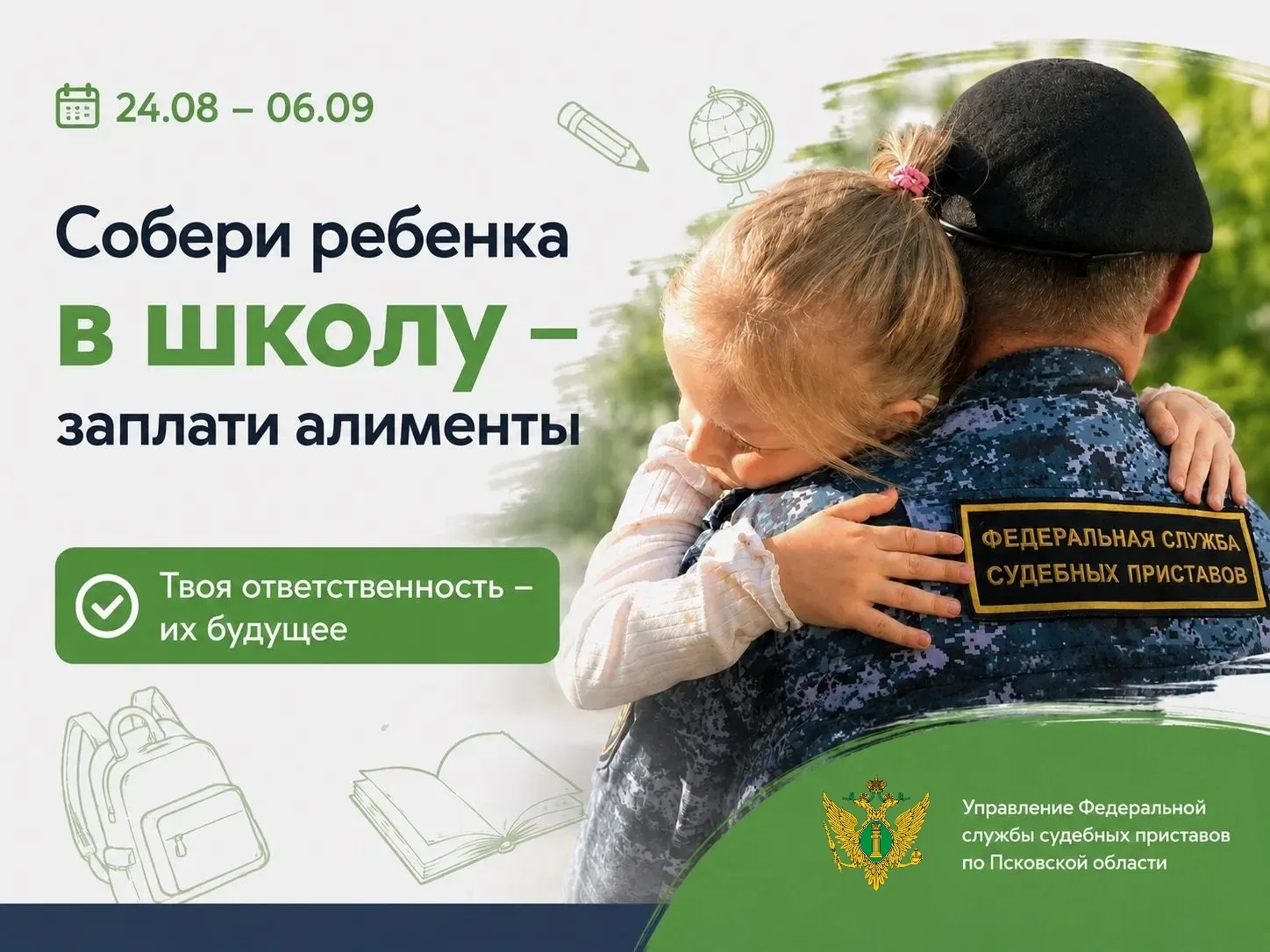 24.08 – 06.09

Собери ребенка в школу – заплати алименты

Твоя ответственность – их будущее

ФЕДЕРАЛЬНАЯ СЛУЖБА СУДЕБНЫХ ПРИСТАВОВ

Управление Федеральной службы судебных приставов по Псковской области